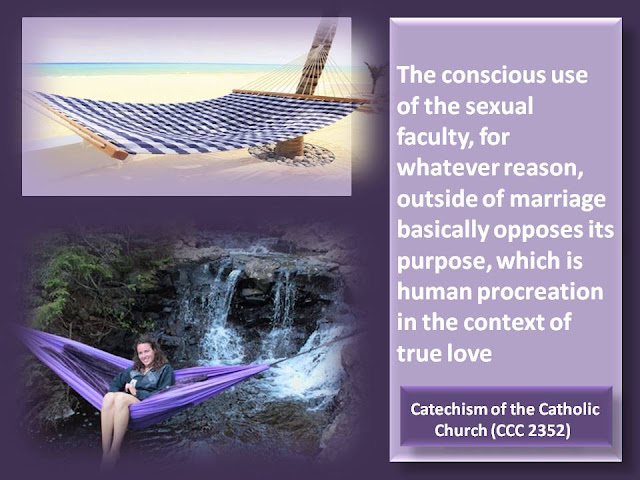 The conscious use of the sexual faculty, for whatever reason, outside of marriage basically opposes its purpose, which is human procreation in the context of true love

Catechism of the Catholic Church (CCC 2352)